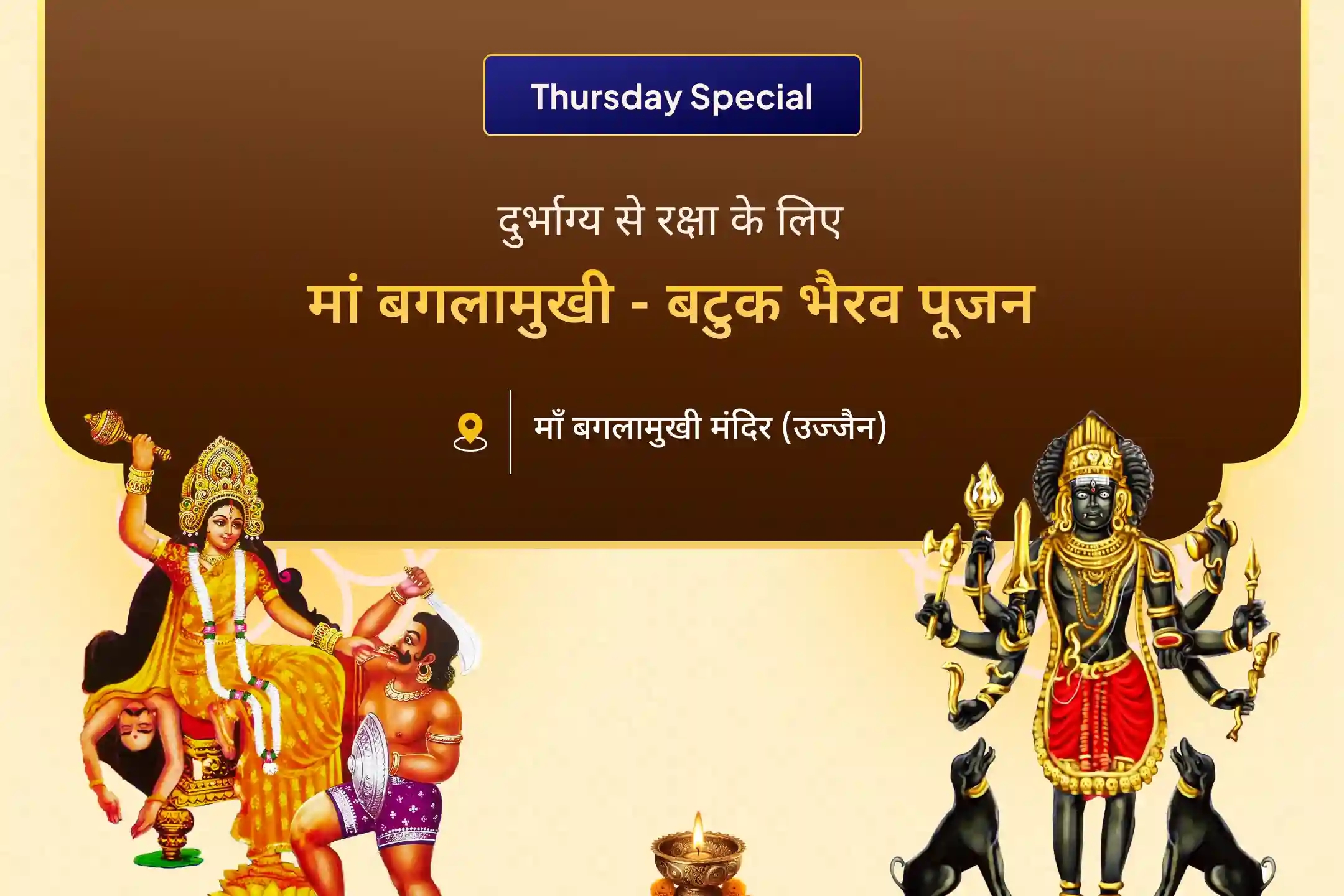 Thursday Special

दुर्भाग्य से रक्षा के लिए

मां बगलामुखी - बटुक भैरव पूजन

माँ बगलामुखी मंदिर (उज्जैन)